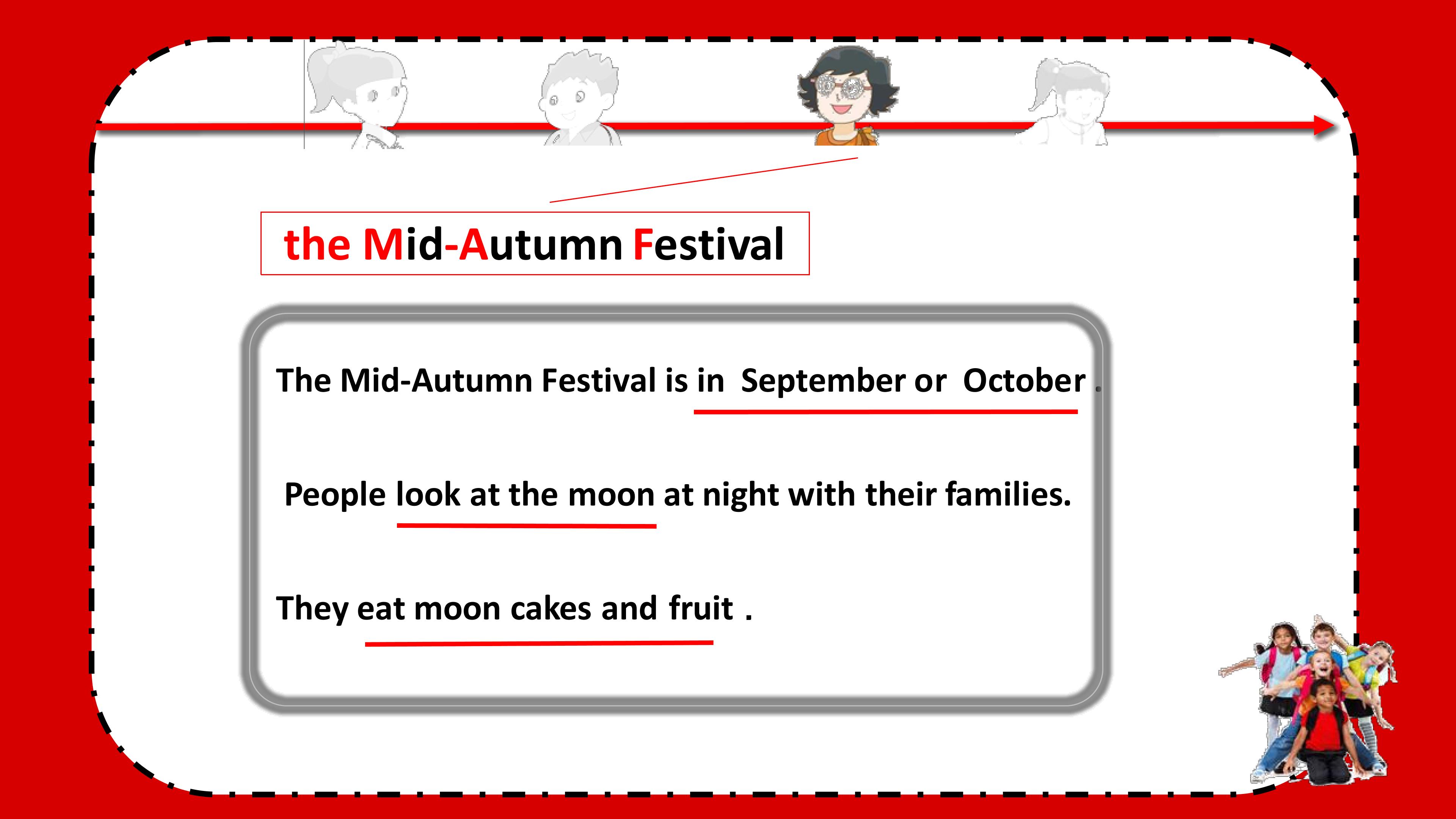 the Mid-Autumn Festival

The Mid-Autumn Festival is in September or October .

People look at the moon at night with their families.

They eat moon cakes and fruit .